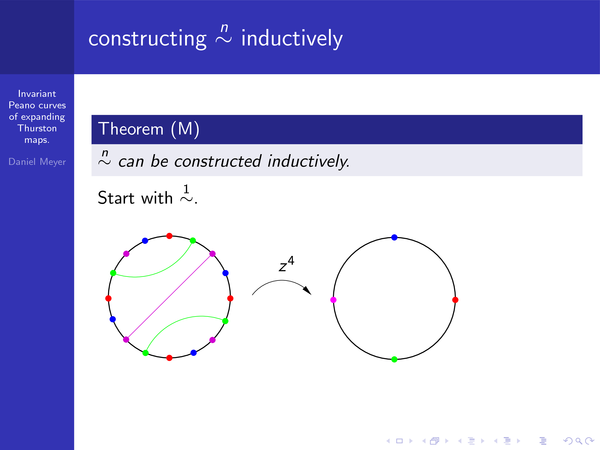 constructing $\overset{n}{\sim}$ inductively

Invariant Peano curves of expanding Thurston maps.

Daniel Meyer

Theorem (M)

$\overset{n}{\sim}$ can be constructed inductively.

Start with $\overset{1}{\sim}$.

$z^4$